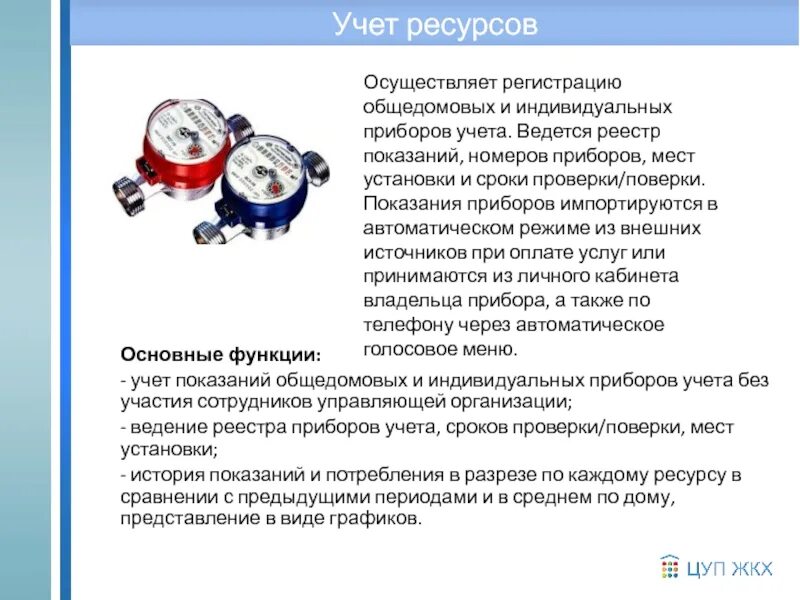 Учет ресурсов

Осуществляет регистрацию общедомовых и индивидуальных приборов учета. Ведется реестр показаний, номеров приборов, мест установки и сроки проверки/поверки. Показания приборов импортируются в автоматическом режиме из внешних источников при оплате услуг или принимаются из личного кабинета владельца прибора, а также по телефону через автоматическое голосовое меню.

Основные функции:
- учет показаний общедомовых и индивидуальных приборов учета без участия сотрудников управляющей организации;
- ведение реестра приборов учета, сроков проверки/поверки, мест установки;
- история показаний и потребления в разрезе по каждому ресурсу в сравнении с предыдущими периодами и в среднем по дому, представление в виде графиков.

ЦУП ЖКХ